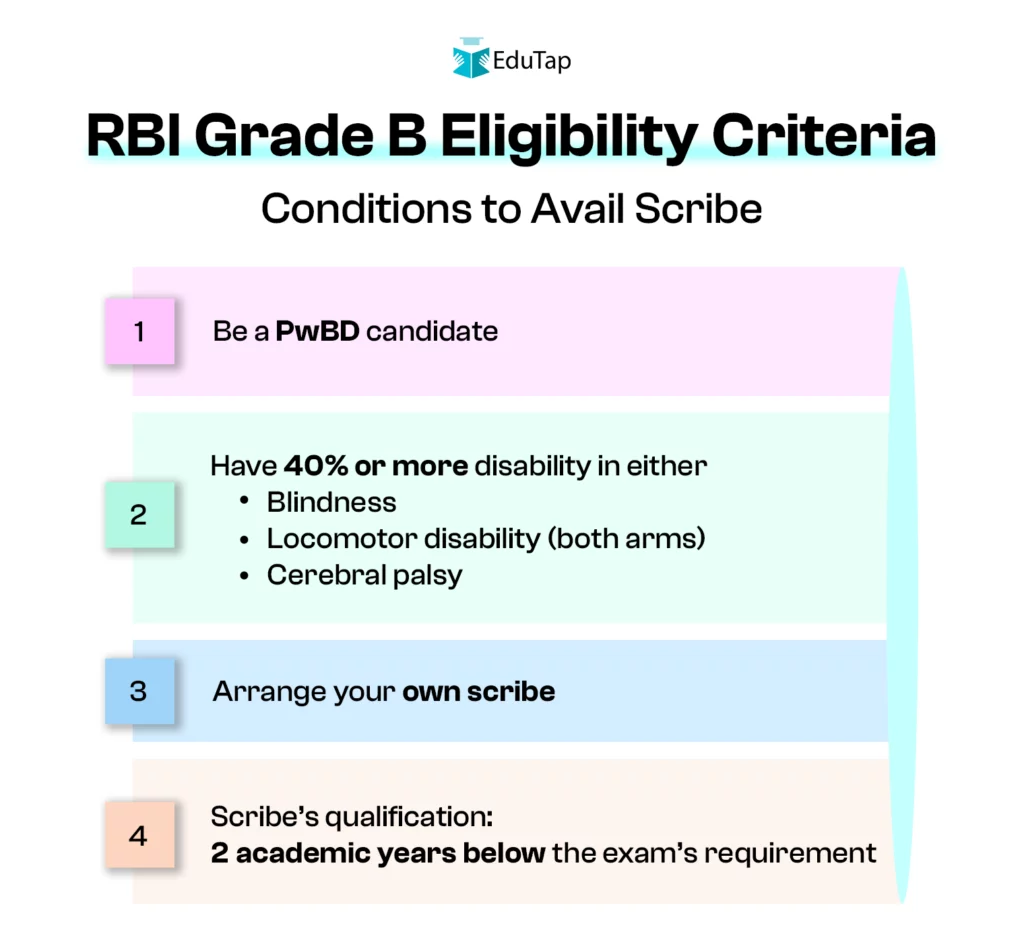 EduTap

RBI Grade B Eligibility Criteria

Conditions to Avail Scribe

1 Be a PwBD candidate

2 Have 40% or more disability in either
• Blindness
• Locomotor disability (both arms)
• Cerebral palsy

3 Arrange your own scribe

4 Scribe's qualification:
2 academic years below the exam's requirement